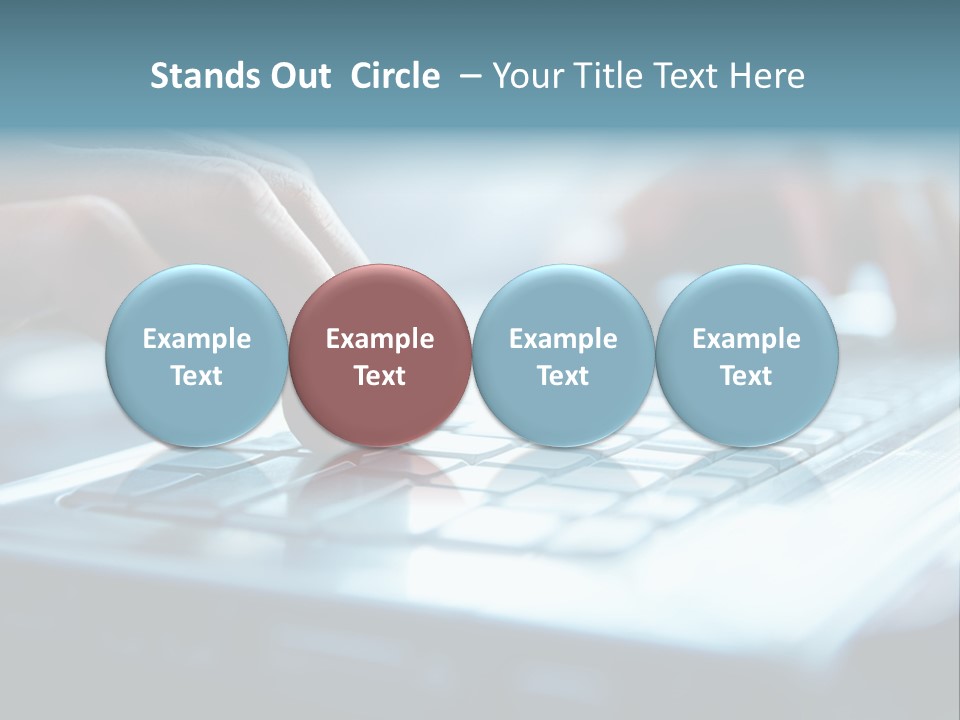 Stands Out  Circle  – Your Title Text Here

Example Text

Example Text

Example Text

Example Text